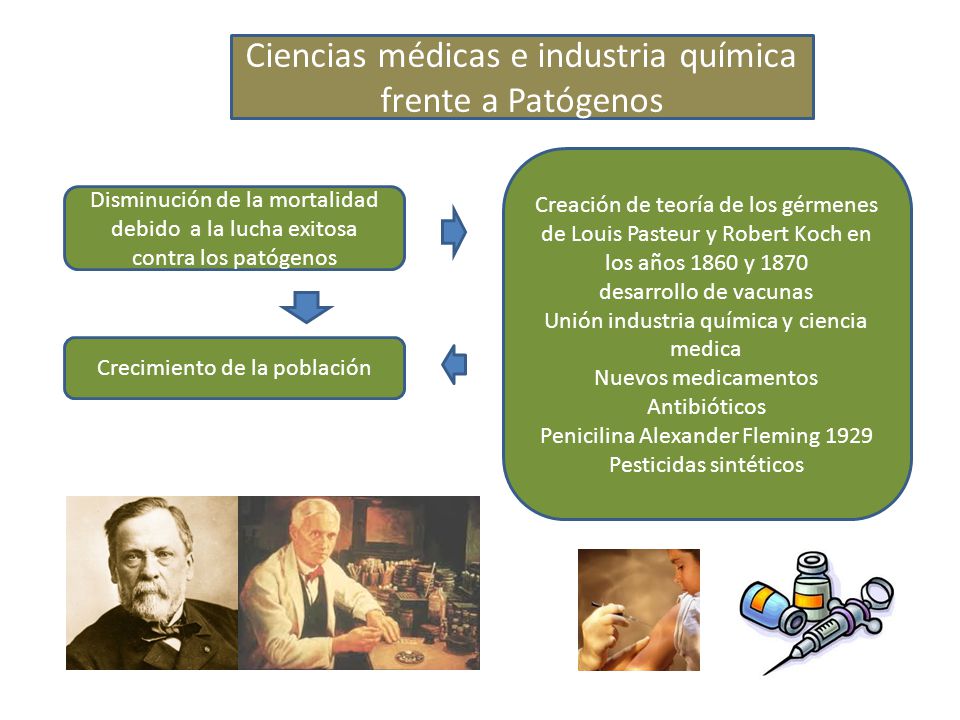 Ciencias médicas e industria química frente a Patógenos

Disminución de la mortalidad debido a la lucha exitosa contra los patógenos

Crecimiento de la población

Creación de teoría de los gérmenes de Louis Pasteur y Robert Koch en los años 1860 y 1870
desarrollo de vacunas
Unión industria química y ciencia medica
Nuevos medicamentos
Antibióticos
Penicilina Alexander Fleming 1929
Pesticidas sintéticos